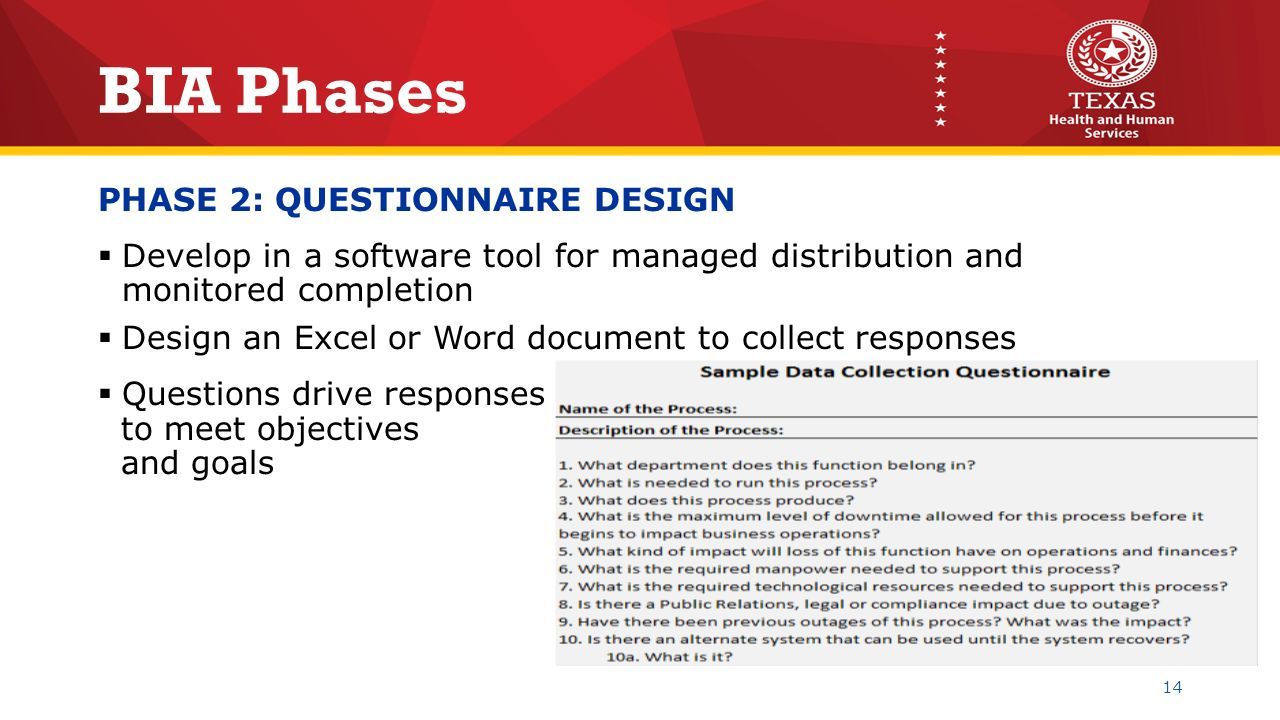 BIA Phases

TEXAS
Health and Human Services

PHASE 2: QUESTIONNAIRE DESIGN

▪ Develop in a software tool for managed distribution and monitored completion

▪ Design an Excel or Word document to collect responses

▪ Questions drive responses to meet objectives and goals

Sample Data Collection Questionnaire

Name of the Process:

Description of the Process:

1. What department does this function belong in?
2. What is needed to run this process?
3. What does this process produce?
4. What is the maximum level of downtime allowed for this process before it begins to impact business operations?
5. What kind of impact will loss of this function have on operations and finances?
6. What is the required manpower needed to support this process?
7. What is the required technological resources needed to support this process?
8. Is there a Public Relations, legal or compliance impact due to outage?
9. Have there been previous outages of this process? What was the impact?
10. Is there an alternate system that can be used until the system recovers?
10a. What is it?

14